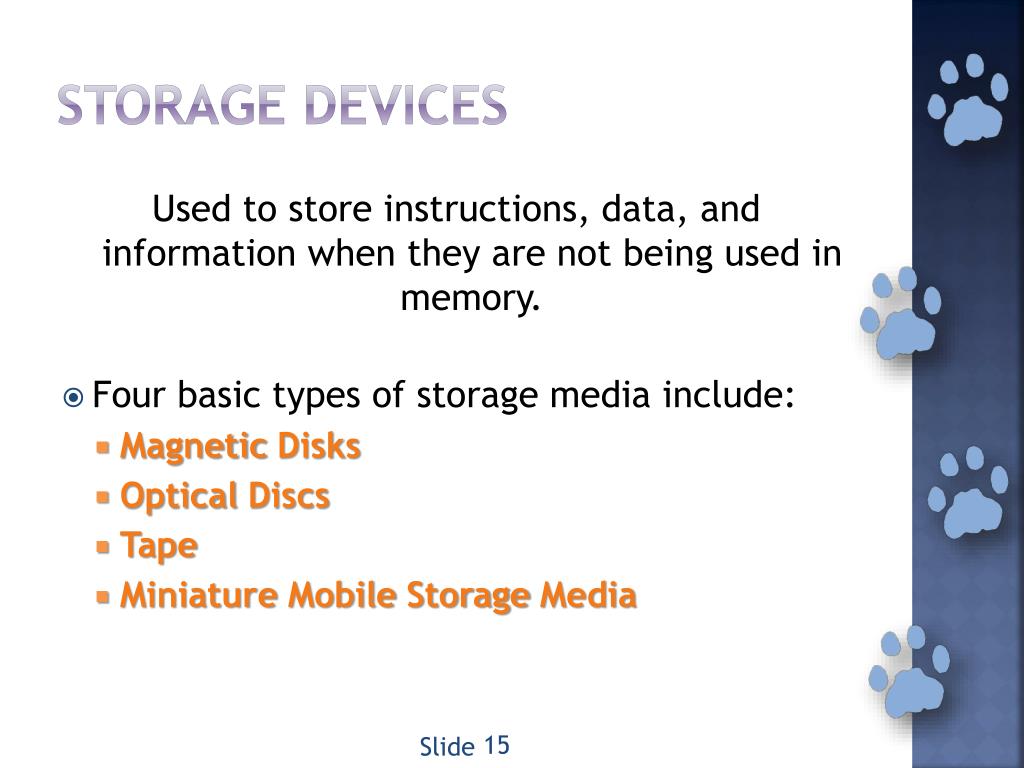 STORAGE DEVICES

Used to store instructions, data, and information when they are not being used in memory.

Four basic types of storage media include:
Magnetic Disks
Optical Discs
Tape
Miniature Mobile Storage Media

Slide 15